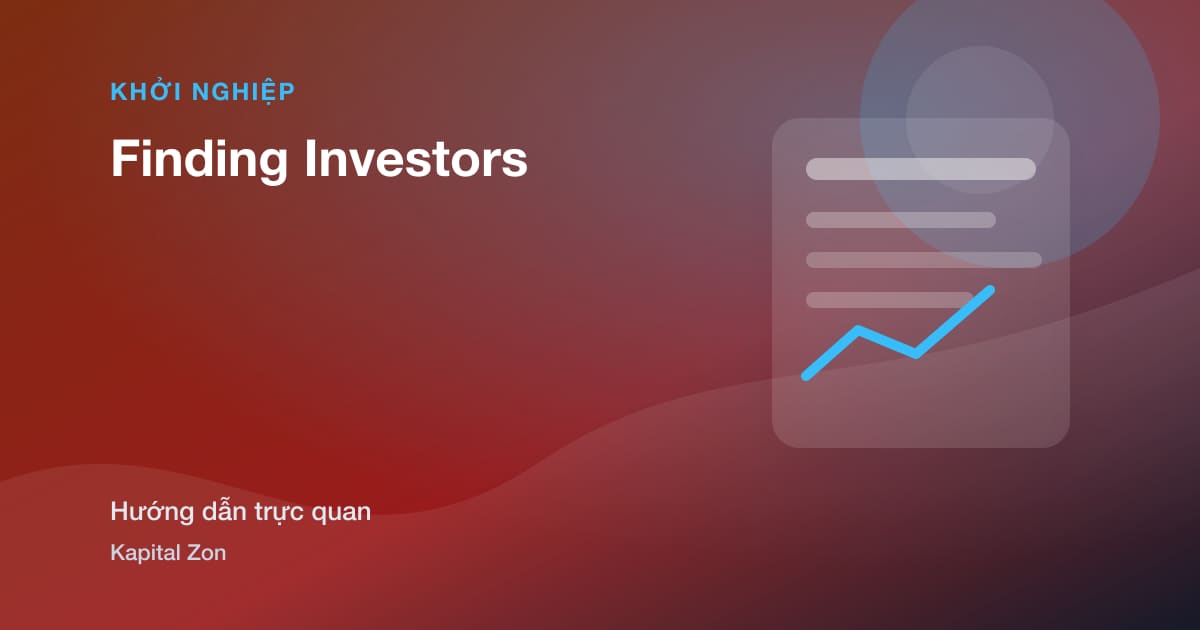 KHỞI NGHIỆP

Finding Investors

Hướng dẫn trực quan

Kapital Zon